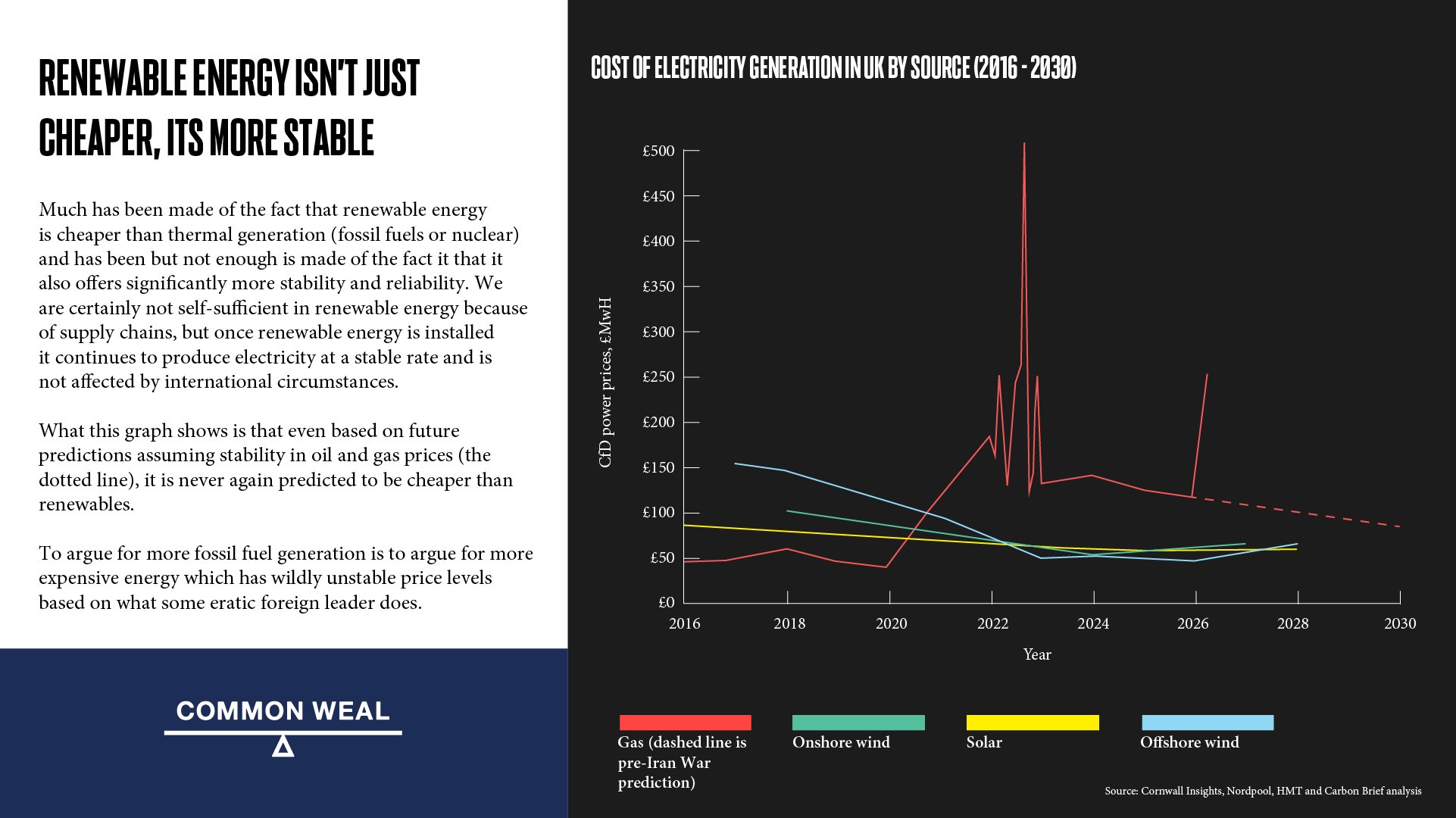 RENEWABLE ENERGY ISN'T JUST CHEAPER, ITS MORE STABLE

Much has been made of the fact that renewable energy is cheaper than thermal generation (fossil fuels or nuclear) and has been but not enough is made of the fact it that it also offers significantly more stability and reliability. We are certainly not self-sufficient in renewable energy because of supply chains, but once renewable energy is installed it continues to produce electricity at a stable rate and is not affected by international circumstances.

What this graph shows is that even based on future predictions assuming stability in oil and gas prices (the dotted line), it is never again predicted to be cheaper than renewables.

To argue for more fossil fuel generation is to argue for more expensive energy which has wildly unstable price levels based on what some eratic foreign leader does.

COMMON WEAL

COST OF ELECTRICITY GENERATION IN UK BY SOURCE (2016 - 2030)

CfD power prices, £MwH

£500
£450
£400
£350
£300
£250
£200
£150
£100
£50
£0

2016 2018 2020 2022 2024 2026 2028 2030

Year

Gas (dashed line is pre-Iran War prediction)
Onshore wind
Solar
Offshore wind

Source: Cornwall Insights, Nordpool, HMT and Carbon Brief analysis